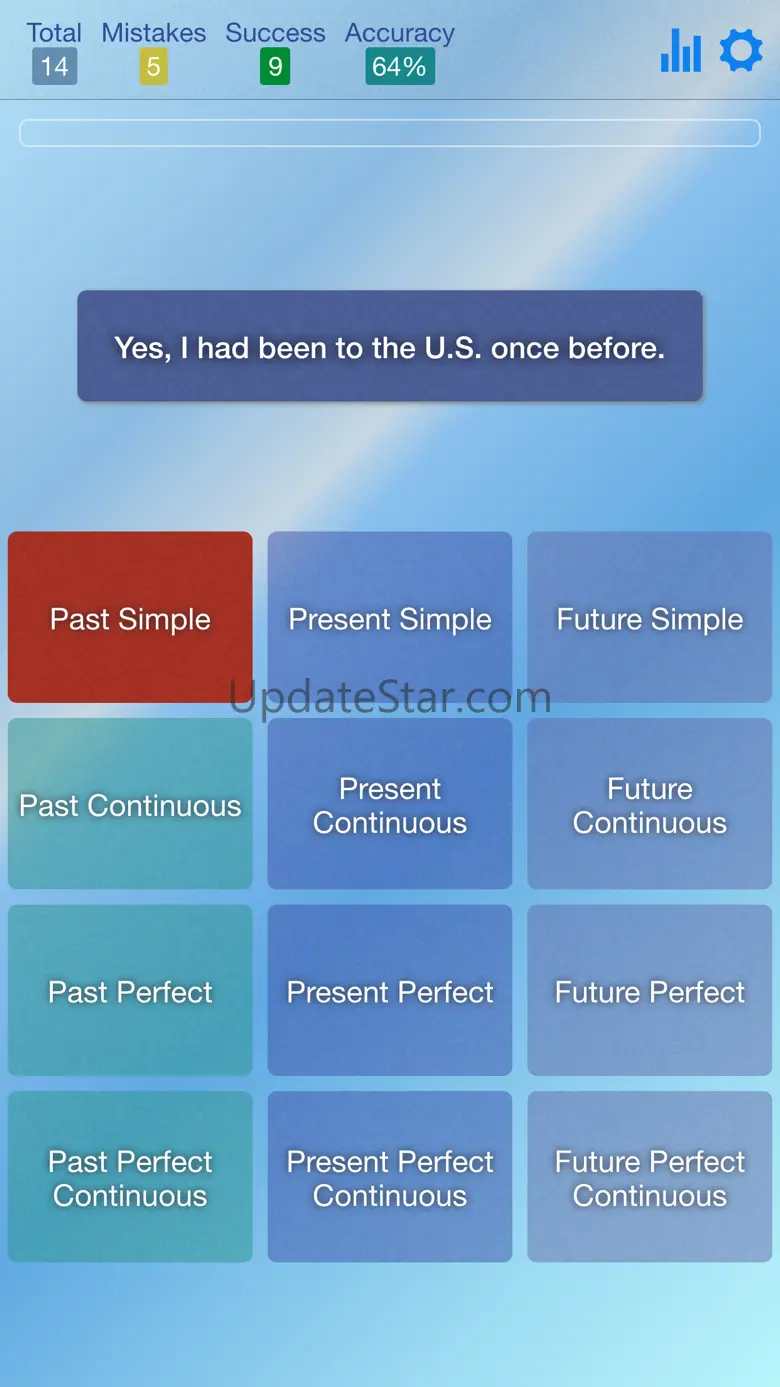 Total 14 Mistakes 5 Success 9 Accuracy 64%

Yes, I had been to the U.S. once before.

Past Simple
Present Simple
Future Simple

UpdateStar.com

Past Continuous
Present Continuous
Future Continuous

Past Perfect
Present Perfect
Future Perfect

Past Perfect Continuous
Present Perfect Continuous
Future Perfect Continuous